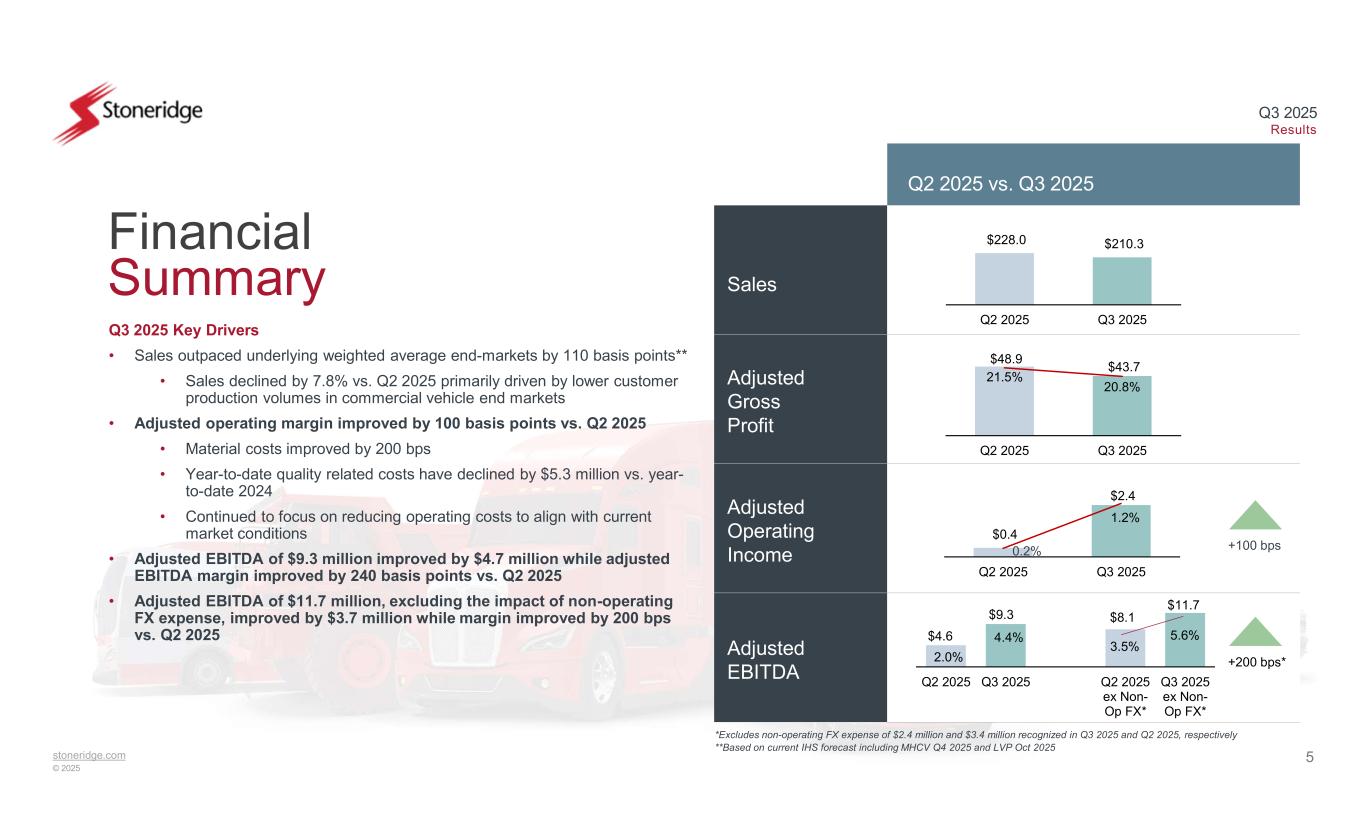 Stoneridge

Q3 2025
Results

Financial
Summary

Q3 2025 Key Drivers

• Sales outpaced underlying weighted average end-markets by 110 basis points**
  • Sales declined by 7.8% vs. Q2 2025 primarily driven by lower customer production volumes in commercial vehicle end markets
• Adjusted operating margin improved by 100 basis points vs. Q2 2025
  • Material costs improved by 200 bps
  • Year-to-date quality related costs have declined by $5.3 million vs. year-to-date 2024
  • Continued to focus on reducing operating costs to align with current market conditions
• Adjusted EBITDA of $9.3 million improved by $4.7 million while adjusted EBITDA margin improved by 240 basis points vs. Q2 2025
• Adjusted EBITDA of $11.7 million, excluding the impact of non-operating FX expense, improved by $3.7 million while margin improved by 200 bps vs. Q2 2025

Q2 2025 vs. Q3 2025

Sales
$228.0 $210.3
Q2 2025 Q3 2025

Adjusted Gross Profit
$48.9 21.5% $43.7 20.8%
Q2 2025 Q3 2025

Adjusted Operating Income
$0.4 0.2% $2.4 1.2%
Q2 2025 Q3 2025
+100 bps

Adjusted EBITDA
$4.6 2.0% $9.3 4.4% $8.1 3.5% $11.7 5.6%
Q2 2025 Q3 2025 Q2 2025 ex Non-Op FX* Q3 2025 ex Non-Op FX*
+200 bps*

*Excludes non-operating FX expense of $2.4 million and $3.4 million recognized in Q3 2025 and Q2 2025, respectively
**Based on current IHS forecast including MHCV Q4 2025 and LVP Oct 2025

stoneridge.com
© 2025

5